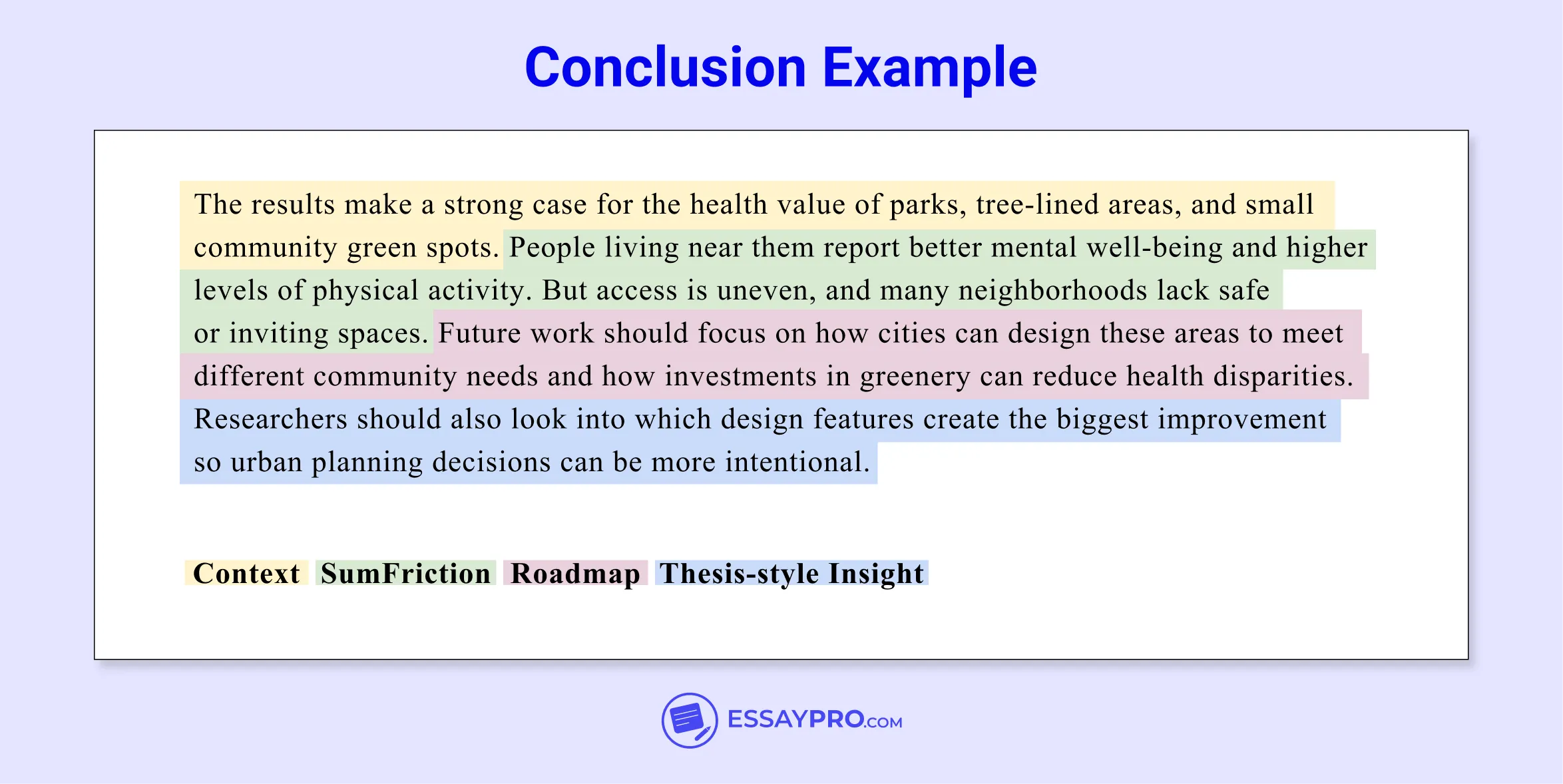 Conclusion Example

The results make a strong case for the health value of parks, tree-lined areas, and small community green spots. People living near them report better mental well-being and higher levels of physical activity. But access is uneven, and many neighborhoods lack safe or inviting spaces. Future work should focus on how cities can design these areas to meet different community needs and how investments in greenery can reduce health disparities. Researchers should also look into which design features create the biggest improvement so urban planning decisions can be more intentional.

Context SumFriction Roadmap Thesis-style Insight

ESSAYPRO.COM